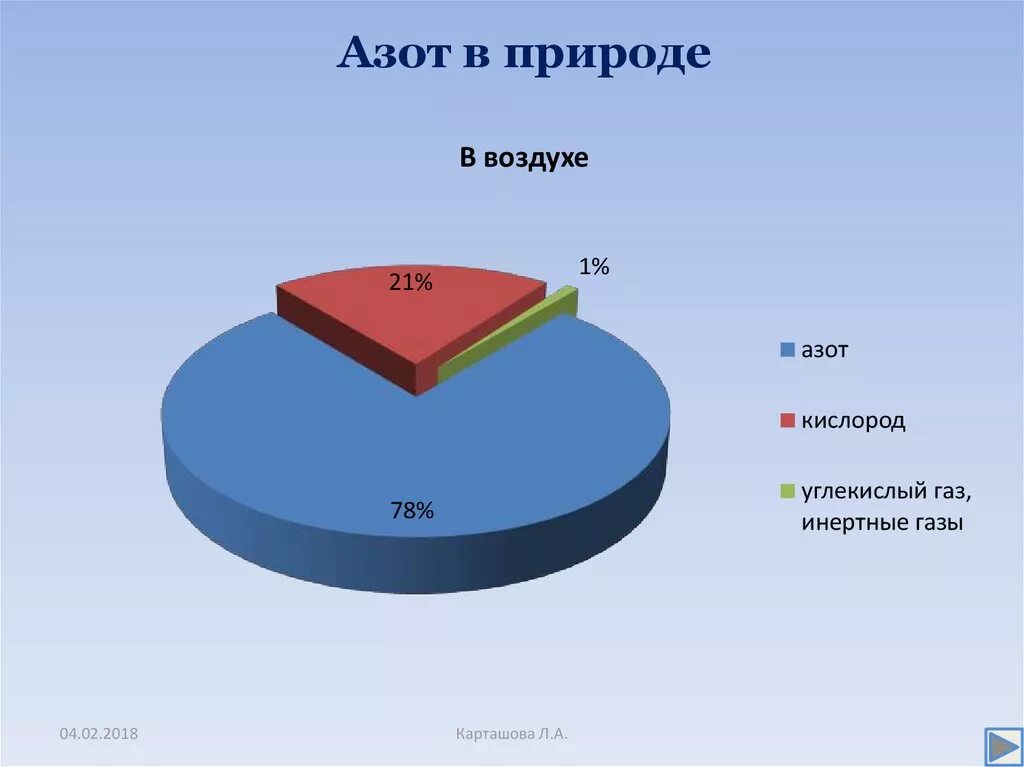 Азот в природе

В воздухе

21%

1%

78%

азот

кислород

углекислый газ, инертные газы

04.02.2018

Карташова Л.А.